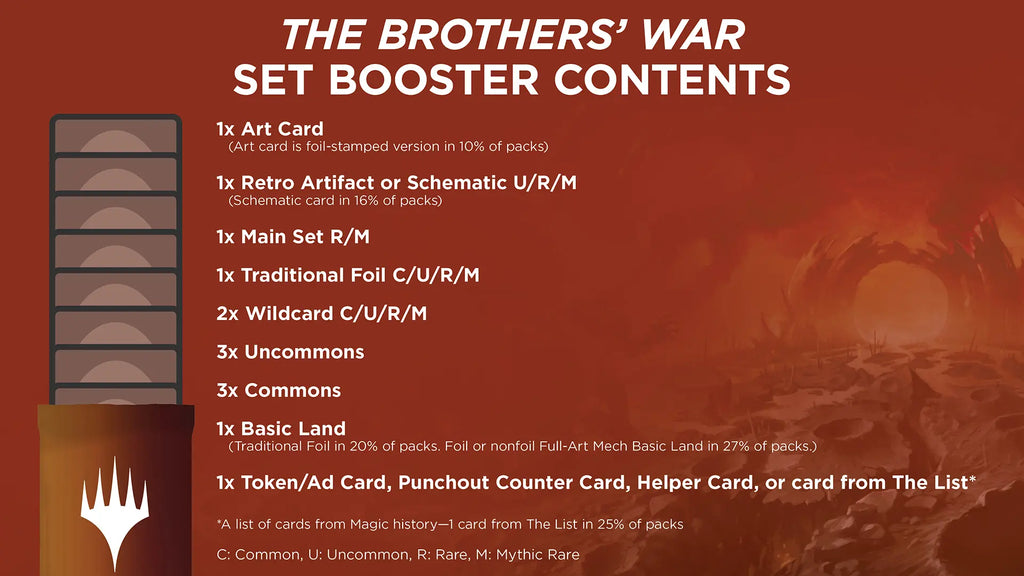 THE BROTHERS' WAR
SET BOOSTER CONTENTS

1x Art Card
(Art card is foil-stamped version in 10% of packs)

1x Retro Artifact or Schematic U/R/M
(Schematic card in 16% of packs)

1x Main Set R/M

1x Traditional Foil C/U/R/M

2x Wildcard C/U/R/M

3x Uncommons

3x Commons

1x Basic Land
(Traditional Foil in 20% of packs. Foil or nonfoil Full-Art Mech Basic Land in 27% of packs.)

1x Token/Ad Card, Punchout Counter Card, Helper Card, or card from The List*

*A list of cards from Magic history—1 card from The List in 25% of packs

C: Common, U: Uncommon, R: Rare, M: Mythic Rare